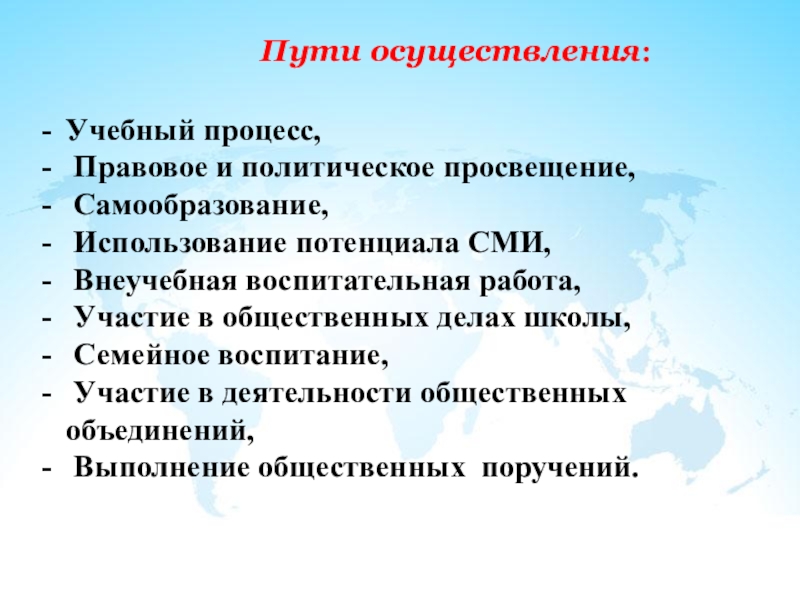 Пути осуществления:

- Учебный процесс,
- Правовое и политическое просвещение,
- Самообразование,
- Использование потенциала СМИ,
- Внеучебная воспитательная работа,
- Участие в общественных делах школы,
- Семейное воспитание,
- Участие в деятельности общественных объединений,
- Выполнение общественных поручений.